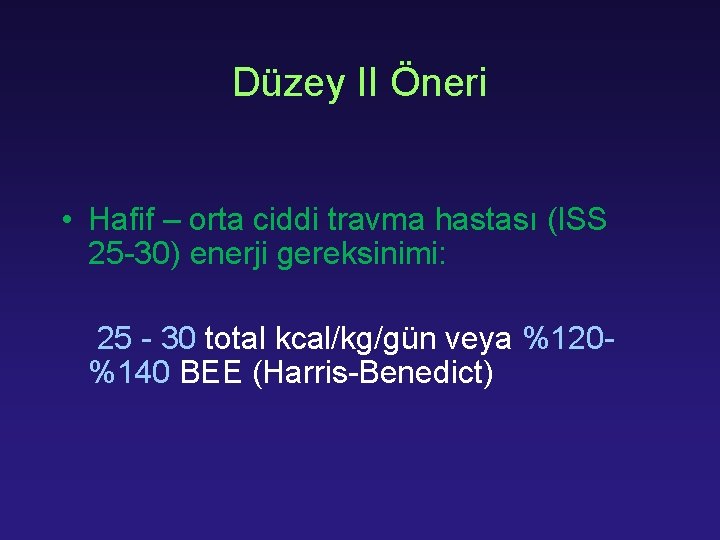 Düzey II Öneri

• Hafif – orta ciddi travma hastası (ISS 25-30) enerji gereksinimi:

25 - 30 total kcal/kg/gün veya %120-%140 BEE (Harris-Benedict)